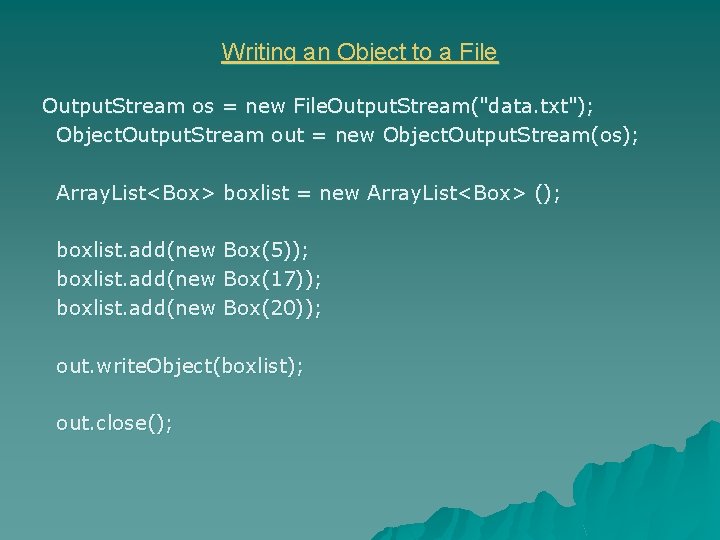 Writing an Object to a File

OutputStream os = new FileOutputStream("data.txt");
ObjectOutputStream out = new ObjectOutputStream(os);

ArrayList<Box> boxlist = new ArrayList<Box> ();

boxlist.add(new Box(5));
boxlist.add(new Box(17));
boxlist.add(new Box(20));

out.writeObject(boxlist);

out.close();